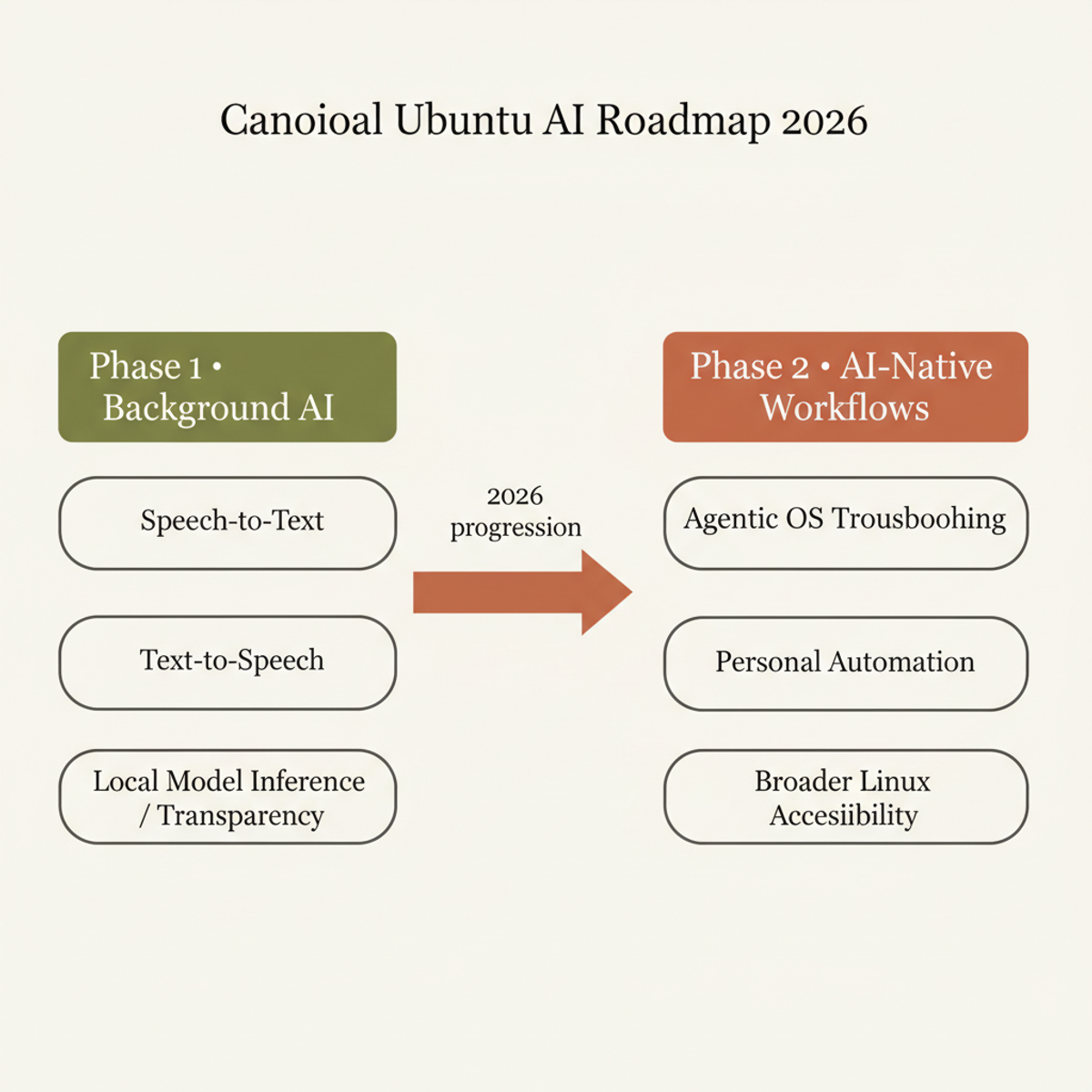 Canoioal Ubuntu AI Roadmap 2026

Phase 1 • Background AI

Speech-to-Text

Text-to-Speech

Local Model Inference / Transparency

2026 progression

Phase 2 • AI-Native Workflows

Agentic OS Trousboohing

Personal Automation

Broader Linux Accesiibility